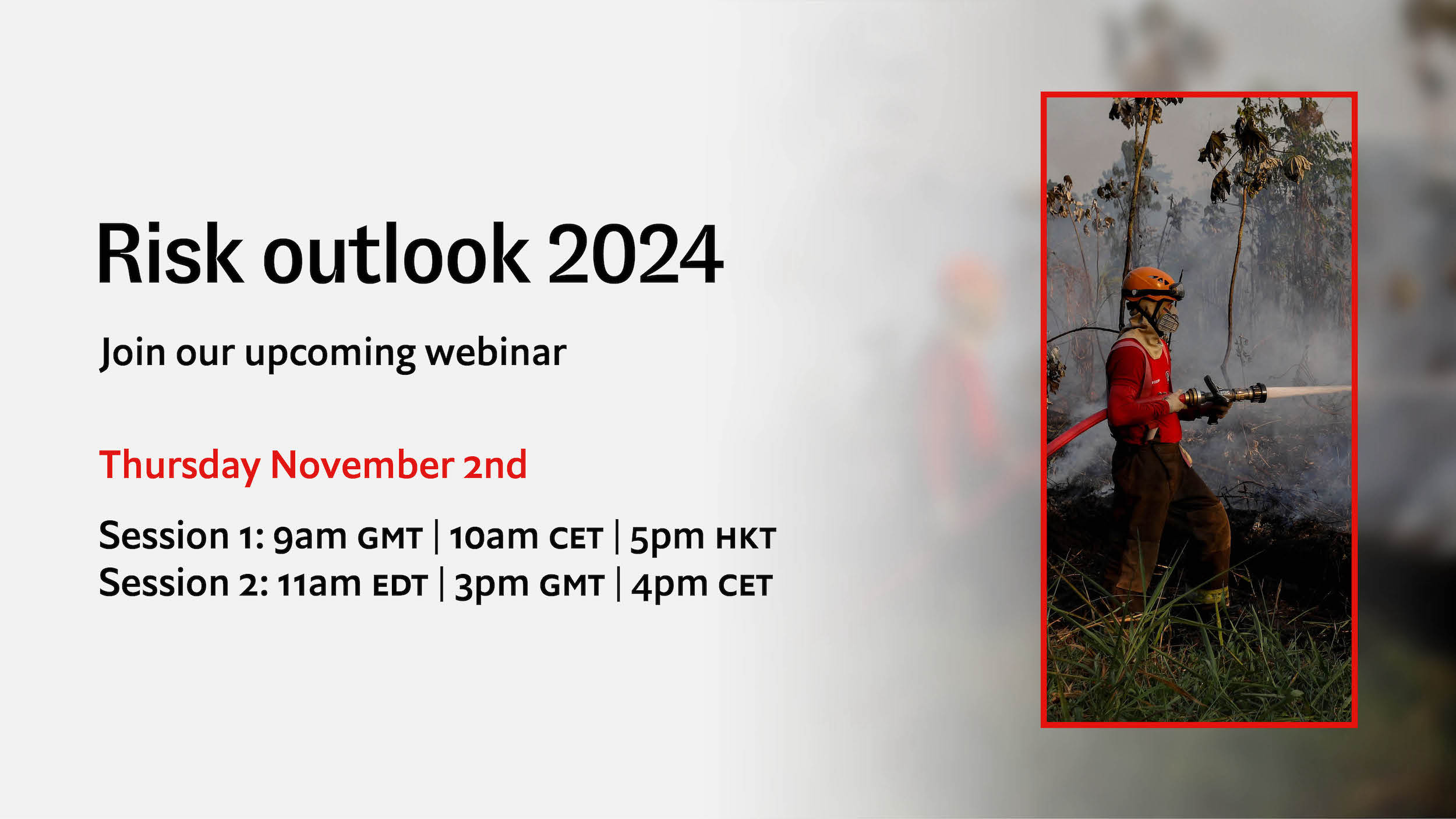 Risk outlook 2024

Join our upcoming webinar

Thursday November 2nd

Session 1: 9am GMT | 10am CET | 5pm HKT
Session 2: 11am EDT | 3pm GMT | 4pm CET